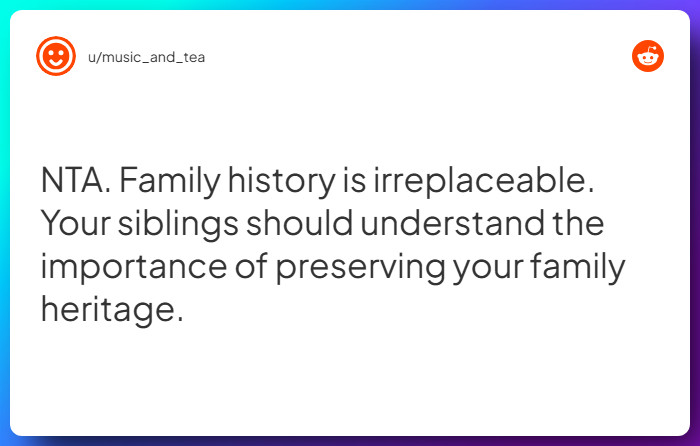 u/music_and_tea

NTA. Family history is irreplaceable. Your siblings should understand the importance of preserving your family heritage.